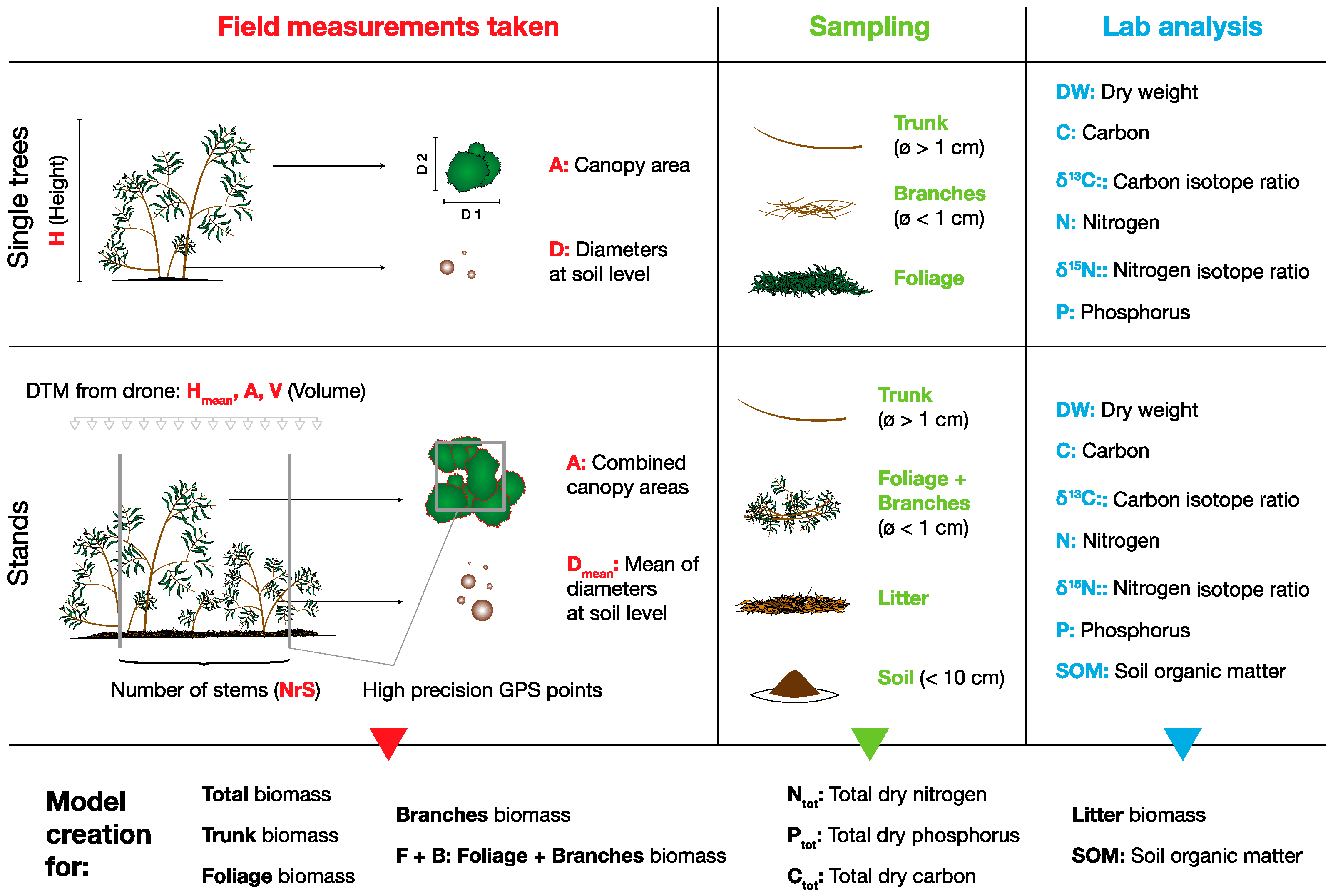 Field measurements taken

Sampling

Lab analysis

Single trees

H (Height)

D 2

D 1

A: Canopy area

D: Diameters at soil level

Trunk (ø > 1 cm)

Branches (ø < 1 cm)

Foliage

DW: Dry weight

C: Carbon

$\delta^{13}C$:: Carbon isotope ratio

N: Nitrogen

$\delta^{15}N$:: Nitrogen isotope ratio

P: Phosphorus

Stands

DTM from drone: $H_{mean}$, A, V (Volume)

A: Combined canopy areas

$D_{mean}$: Mean of diameters at soil level

Number of stems (NrS)

High precision GPS points

Trunk (ø > 1 cm)

Foliage + Branches (ø < 1 cm)

Litter

Soil (< 10 cm)

DW: Dry weight

C: Carbon

$\delta^{13}C$:: Carbon isotope ratio

N: Nitrogen

$\delta^{15}N$:: Nitrogen isotope ratio

P: Phosphorus

SOM: Soil organic matter

Model creation for:

Total biomass

Trunk biomass

Foliage biomass

Branches biomass

F + B: Foliage + Branches biomass

$N_{tot}$: Total dry nitrogen

$P_{tot}$: Total dry phosphorus

$C_{tot}$: Total dry carbon

Litter biomass

SOM: Soil organic matter